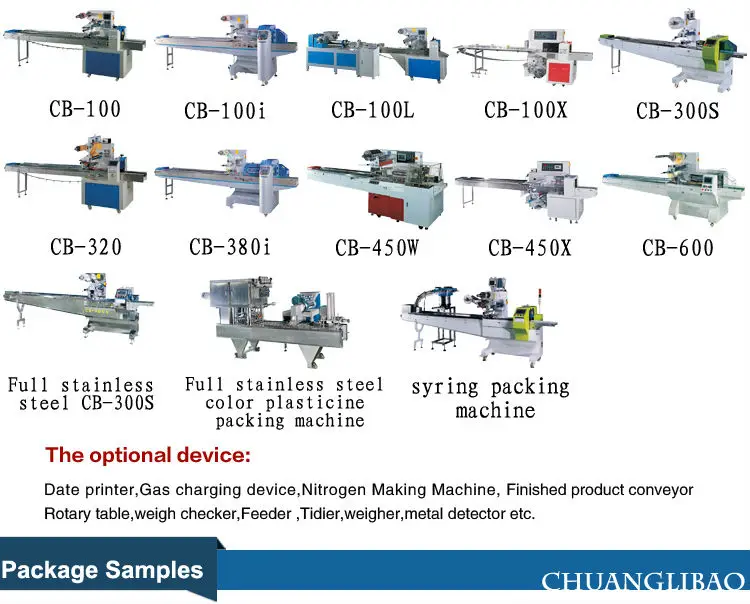 CB-100
CB-100i
CB-100L
CB-100X
CB-300S

CB-320
CB-380i
CB-450W
CB-450X
CB-600

Full stainless steel CB-300S
Full stainless steel color plasticine packing machine
syring packing machine

The optional device:

Date printer,Gas charging device,Nitrogen Making Machine, Finished product conveyor Rotary table,weigh checker,Feeder ,Tidier,weigher,metal detector etc.

Package Samples
CHUANGLIBAO